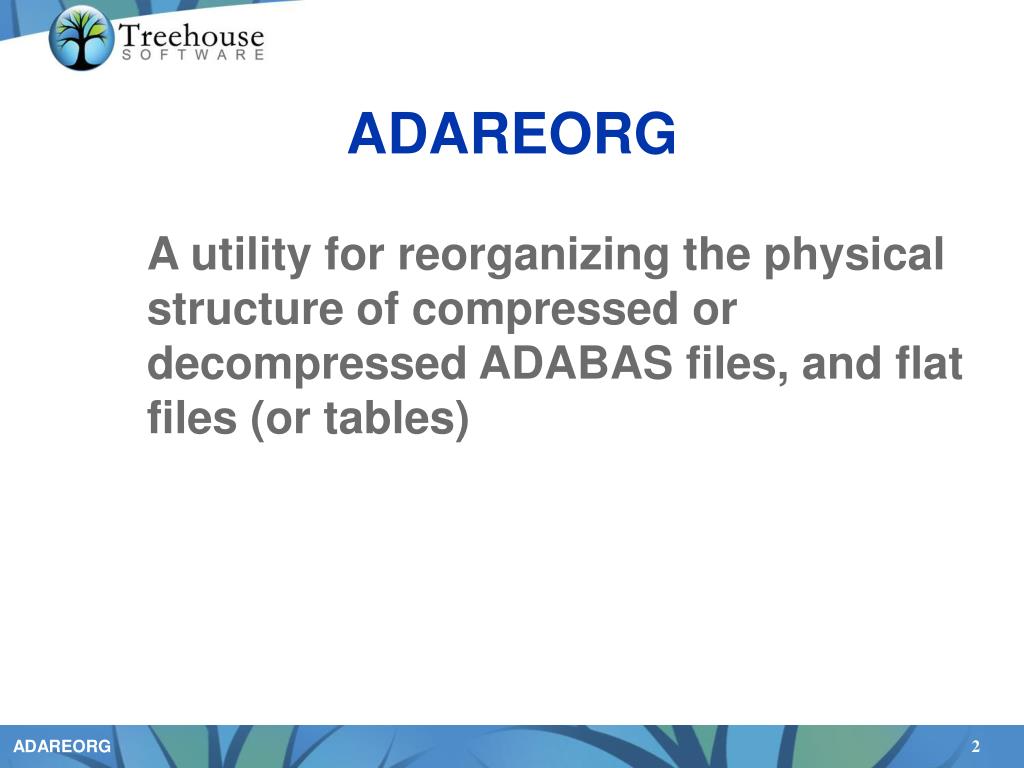 Treehouse
SOFTWARE

ADAREORG

A utility for reorganizing the physical structure of compressed or decompressed ADABAS files, and flat files (or tables)

ADAREORG

2